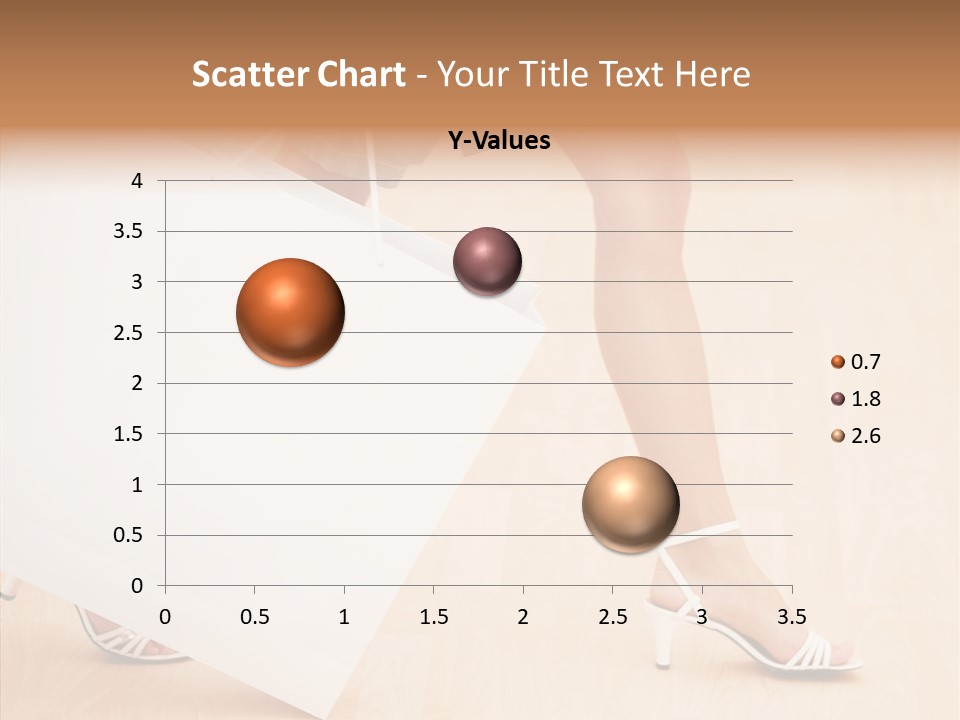 Scatter Chart - Your Title Text Here

Y-Values

4
3.5
3
2.5
2
1.5
1
0.5
0

0 0.5 1 1.5 2 2.5 3 3.5

0.7
1.8
2.6